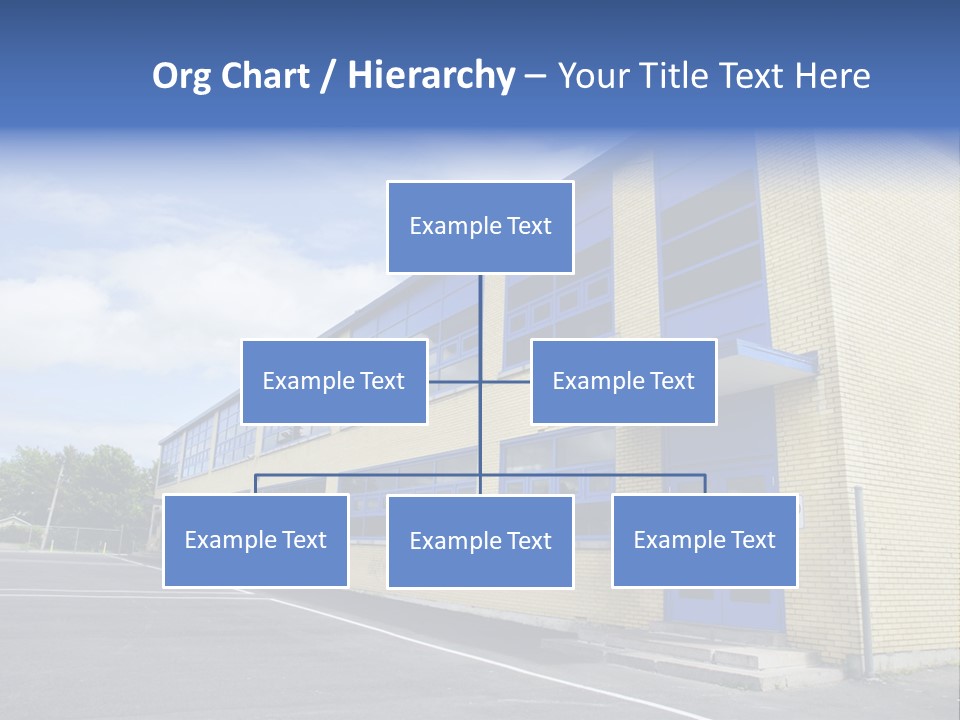 Org Chart / Hierarchy – Your Title Text Here

Example Text

Example Text

Example Text

Example Text

Example Text

Example Text